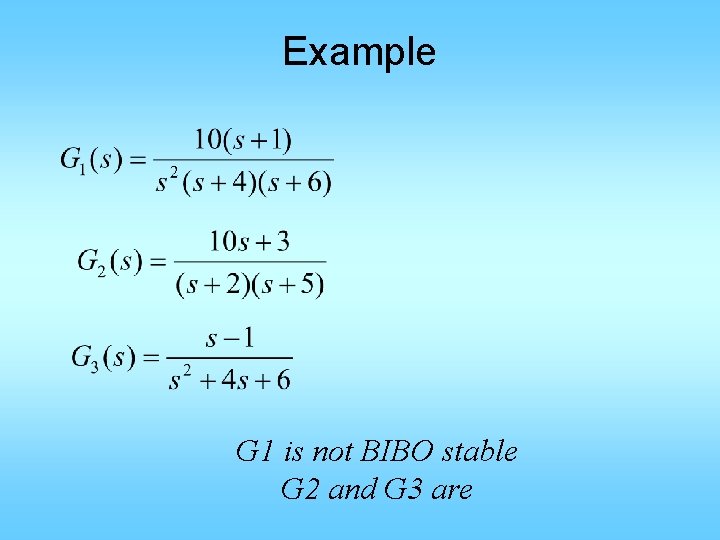 Example

$G_1(s) = \frac{10(s+1)}{s^2(s+4)(s+6)}$

$G_2(s) = \frac{10s+3}{(s+2)(s+5)}$

$G_3(s) = \frac{s-1}{s^2+4s+6}$

G1 is not BIBO stable
G2 and G3 are